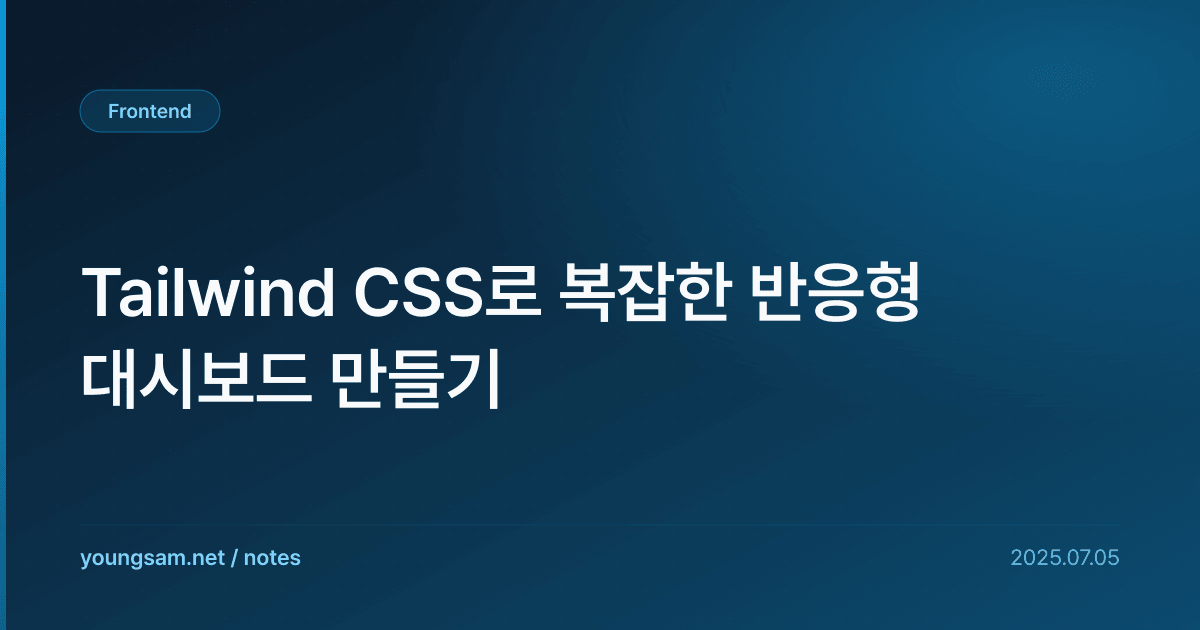 Frontend

Tailwind CSS로 복잡한 반응형 대시보드 만들기

youngsam.net / notes

2025.07.05